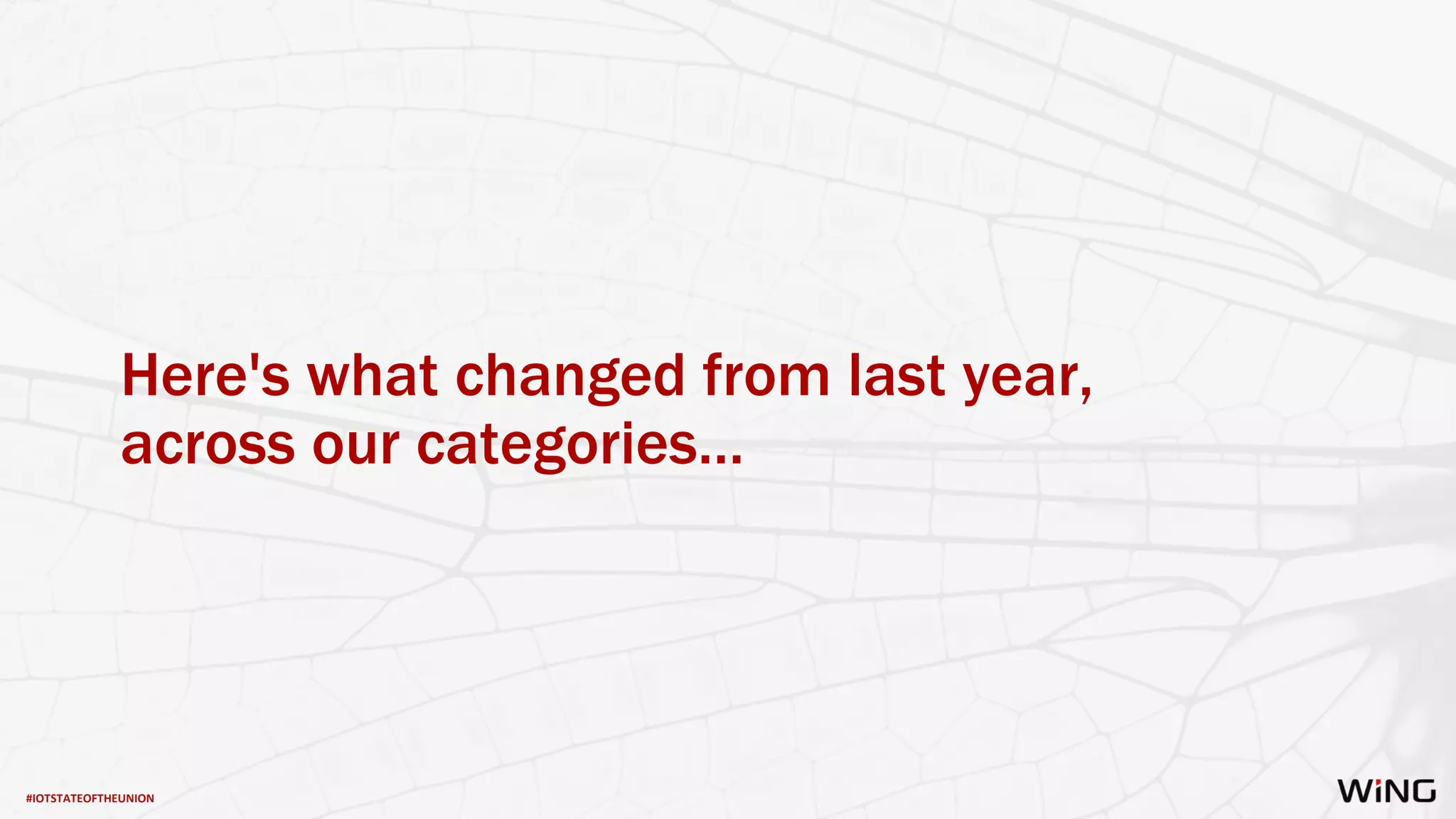 Here's what changed from last year, across our categories…

#IOTSTATEOFTHEUNION

WiNG